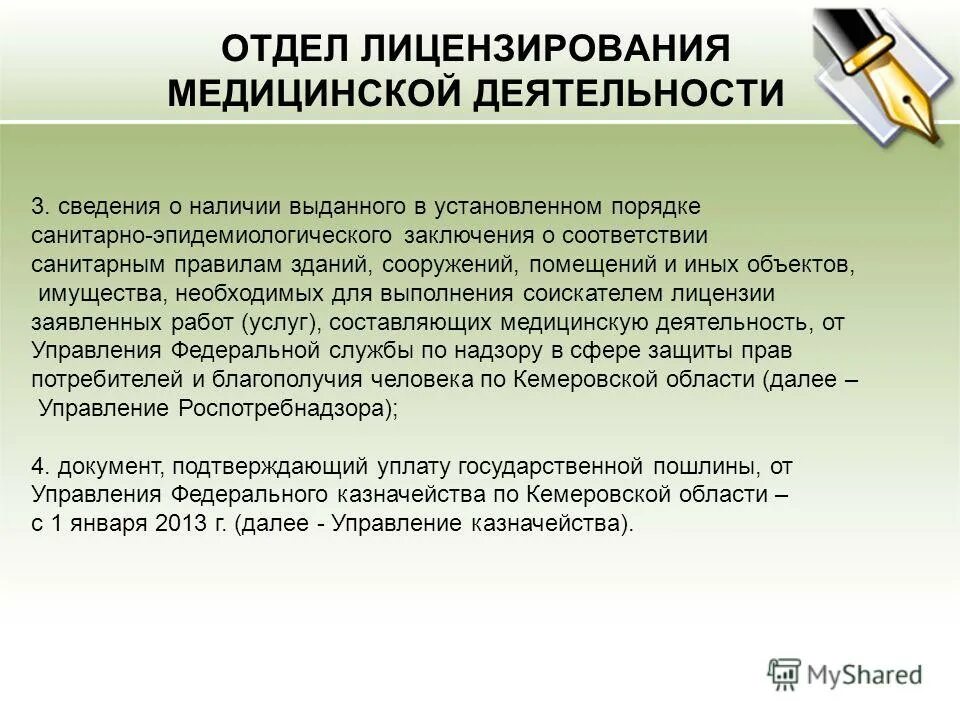 ОТДЕЛ ЛИЦЕНЗИРОВАНИЯ МЕДИЦИНСКОЙ ДЕЯТЕЛЬНОСТИ

3. сведения о наличии выданного в установленном порядке санитарно-эпидемиологического заключения о соответствии санитарным правилам зданий, сооружений, помещений и иных объектов, имущества, необходимых для выполнения соискателем лицензии заявленных работ (услуг), составляющих медицинскую деятельность, от Управления Федеральной службы по надзору в сфере защиты прав потребителей и благополучия человека по Кемеровской области (далее – Управление Роспотребнадзора);

4. документ, подтверждающий уплату государственной пошлины, от Управления Федерального казначейства по Кемеровской области – с 1 января 2013 г. (далее - Управление казначейства).

MyShared